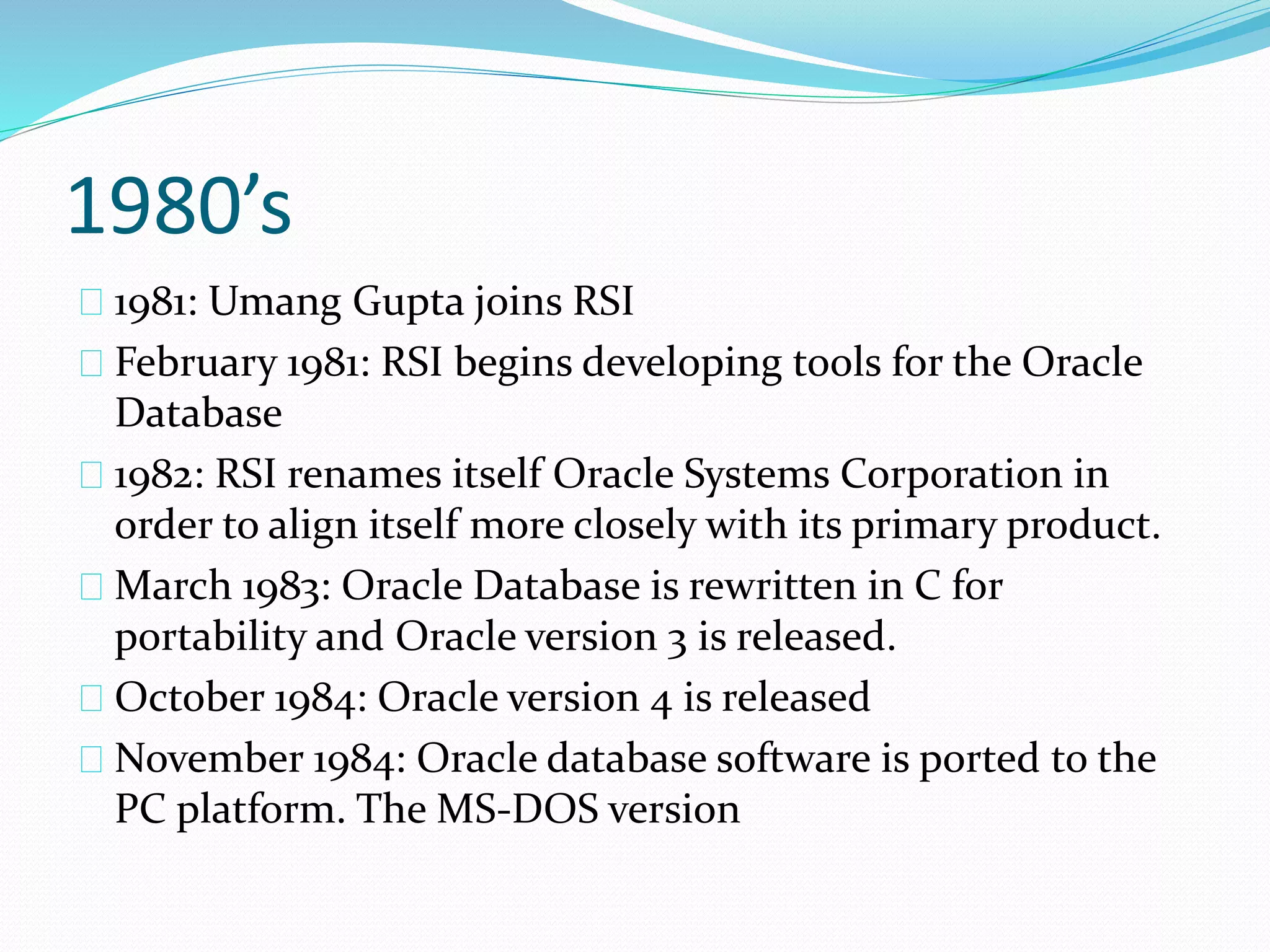 1980’s

1981: Umang Gupta joins RSI

February 1981: RSI begins developing tools for the Oracle Database

1982: RSI renames itself Oracle Systems Corporation in order to align itself more closely with its primary product.

March 1983: Oracle Database is rewritten in C for portability and Oracle version 3 is released.

October 1984: Oracle version 4 is released

November 1984: Oracle database software is ported to the PC platform. The MS-DOS version